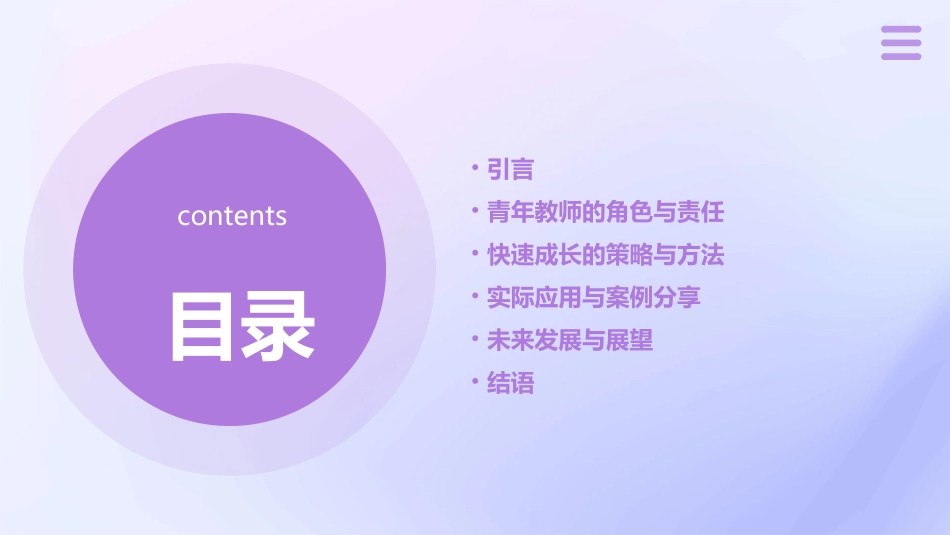 contents

目录

• 引言
• 青年教师的角色与责任
• 快速成长的策略与方法
• 实际应用与案例分享
• 未来发展与展望
• 结语